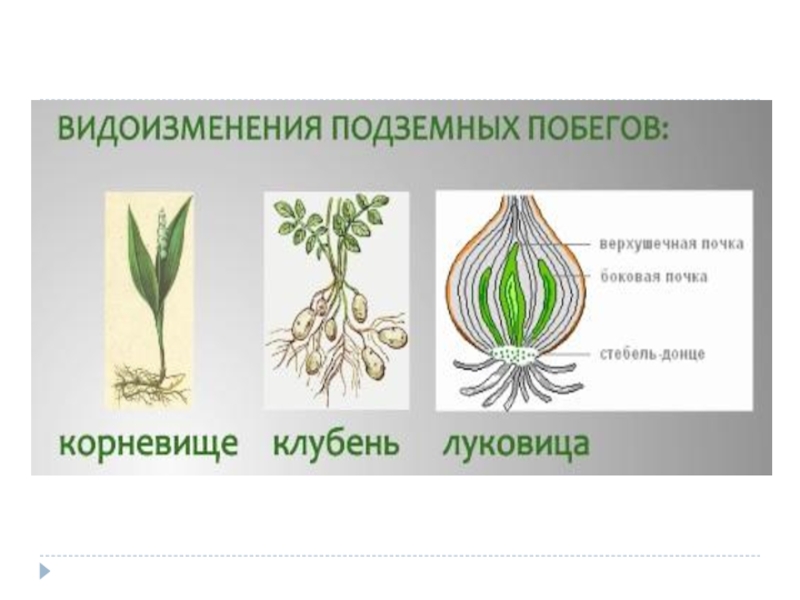 ВИДОИЗМЕНЕНИЯ ПОДЗЕМНЫХ ПОБЕГОВ:

верхушечная почка
боковая почка
стебель-донце

корневище клубень луковица